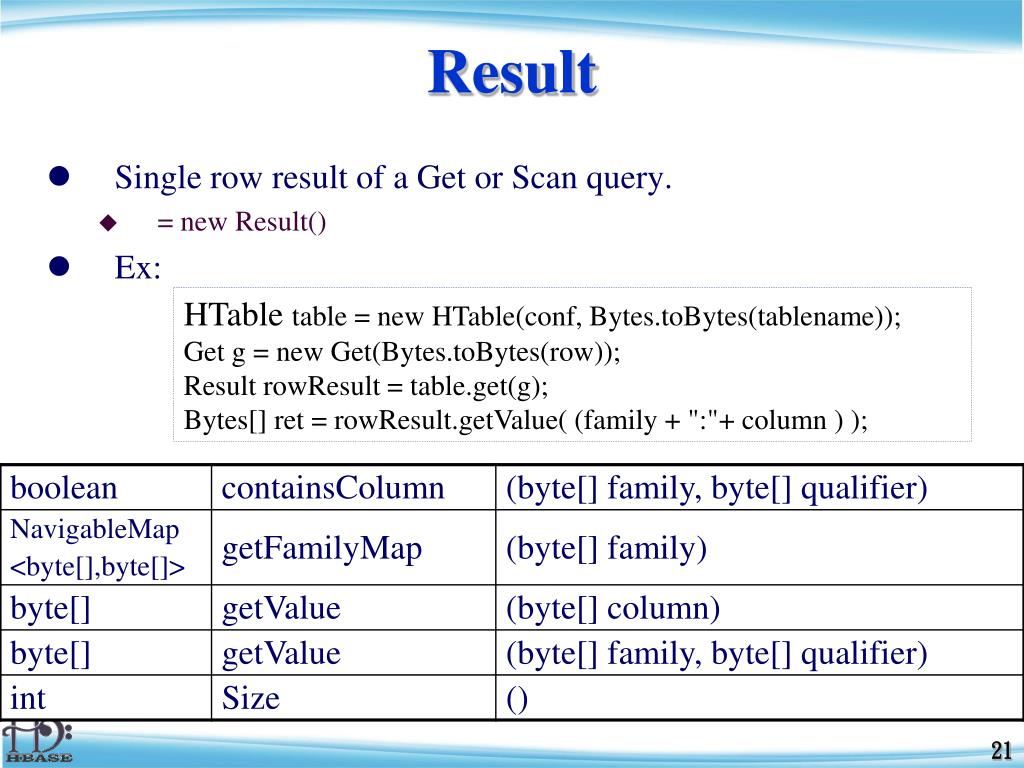 Result

Single row result of a Get or Scan query.

= new Result()

Ex:

HTable table = new HTable(conf, Bytes.toBytes(tablename));
Get g = new Get(Bytes.toBytes(row));
Result rowResult = table.get(g);
Bytes[] ret = rowResult.getValue( (family + ":"+ column ) );

| boolean | containsColumn | (byte[] family, byte[] qualifier) |
|---|---|---|
| NavigableMap <byte[],byte[]> | getFamilyMap | (byte[] family) |
| byte[] | getValue | (byte[] column) |
| byte[] | getValue | (byte[] family, byte[] qualifier) |
| int | Size | () |

HBASE

21